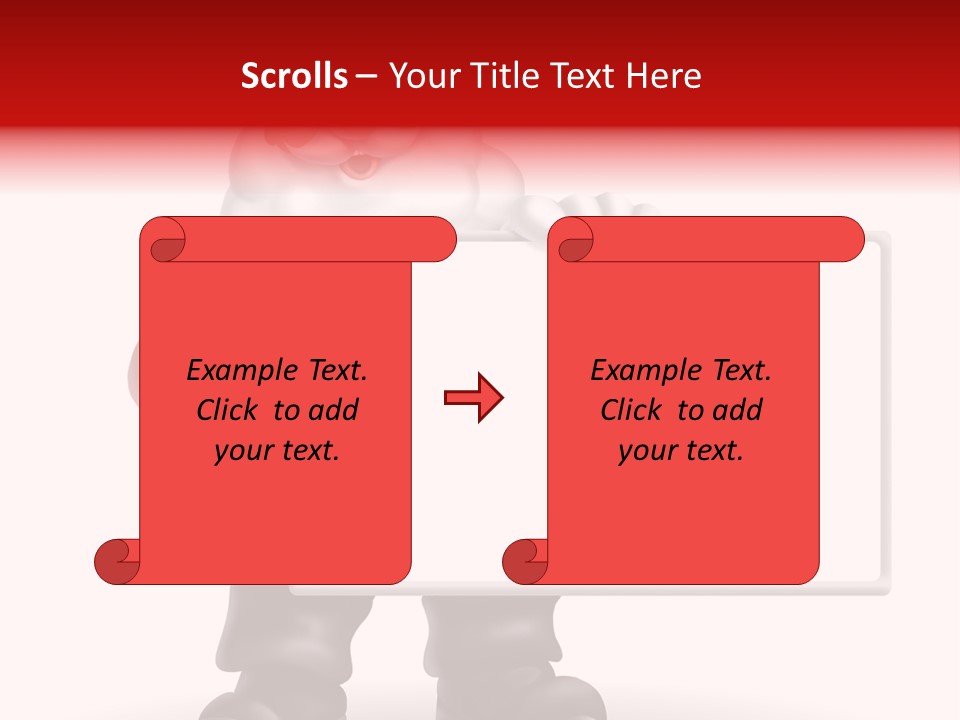 Scrolls – Your Title Text Here

Example Text. Click to add your text.

Example Text. Click to add your text.